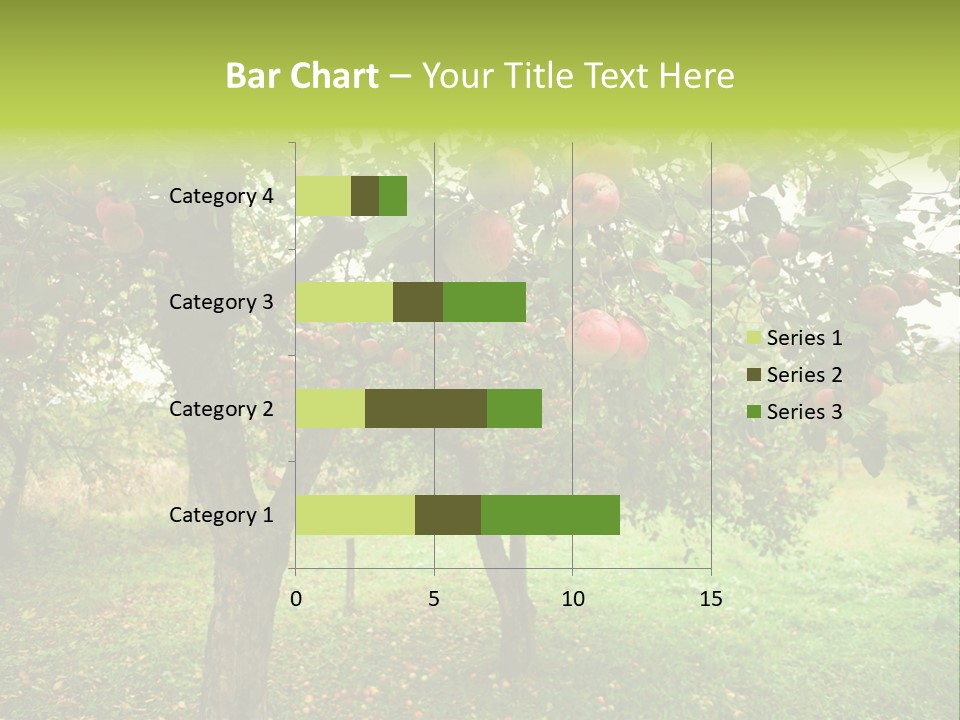 Bar Chart – Your Title Text Here

Category 4
Category 3
Category 2
Category 1

0
5
10
15

Series 1
Series 2
Series 3